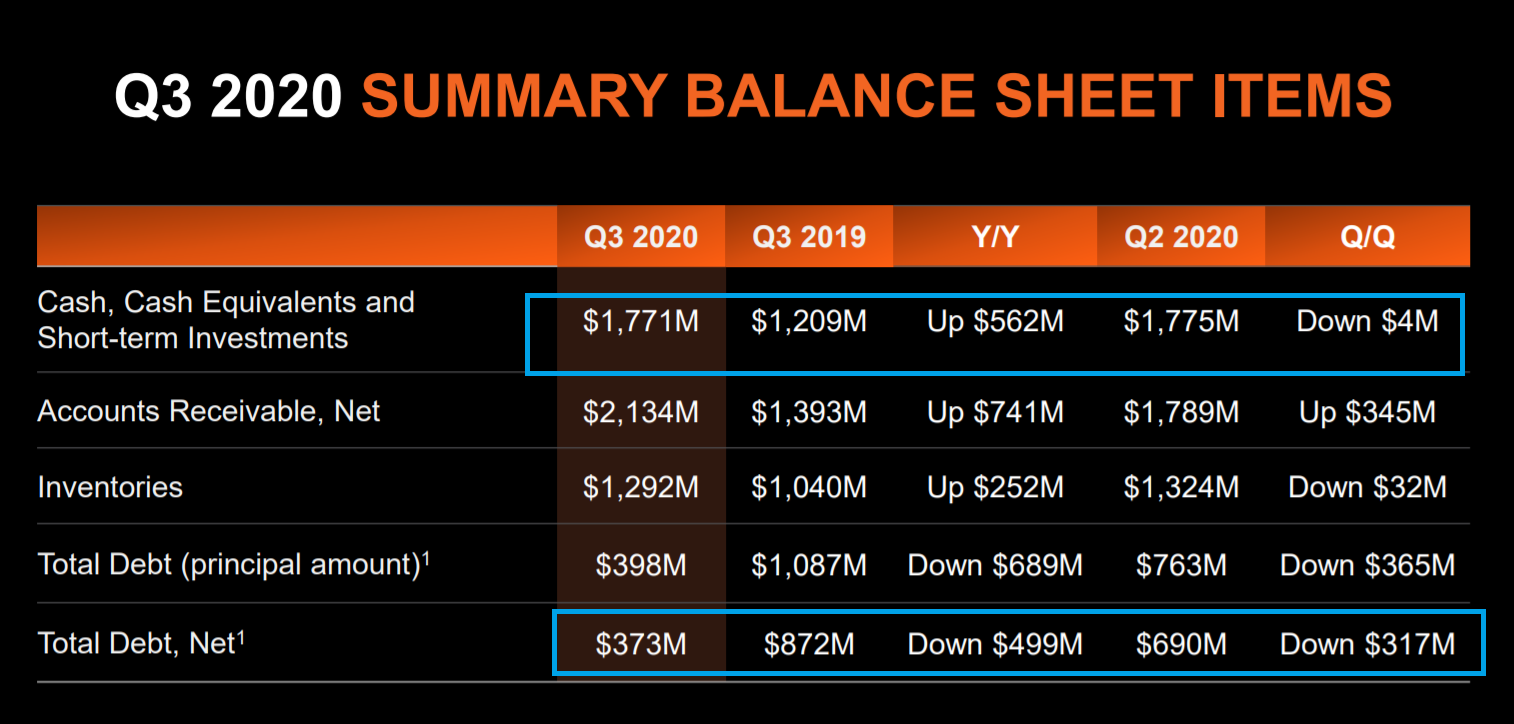 Q3 2020 SUMMARY BALANCE SHEET ITEMS

| | Q3 2020 | Q3 2019 | Y/Y | Q2 2020 | Q/Q |
|---|---|---|---|---|---|
| Cash, Cash Equivalents and Short-term Investments | \$1,771M | \$1,209M | Up \$562M | \$1,775M | Down \$4M |
| Accounts Receivable, Net | \$2,134M | \$1,393M | Up \$741M | \$1,789M | Up \$345M |
| Inventories | \$1,292M | \$1,040M | Up \$252M | \$1,324M | Down \$32M |
| Total Debt (principal amount)$^1$ | \$398M | \$1,087M | Down \$689M | \$763M | Down \$365M |
| Total Debt, Net$^1$ | \$373M | \$872M | Down \$499M | \$690M | Down \$317M |